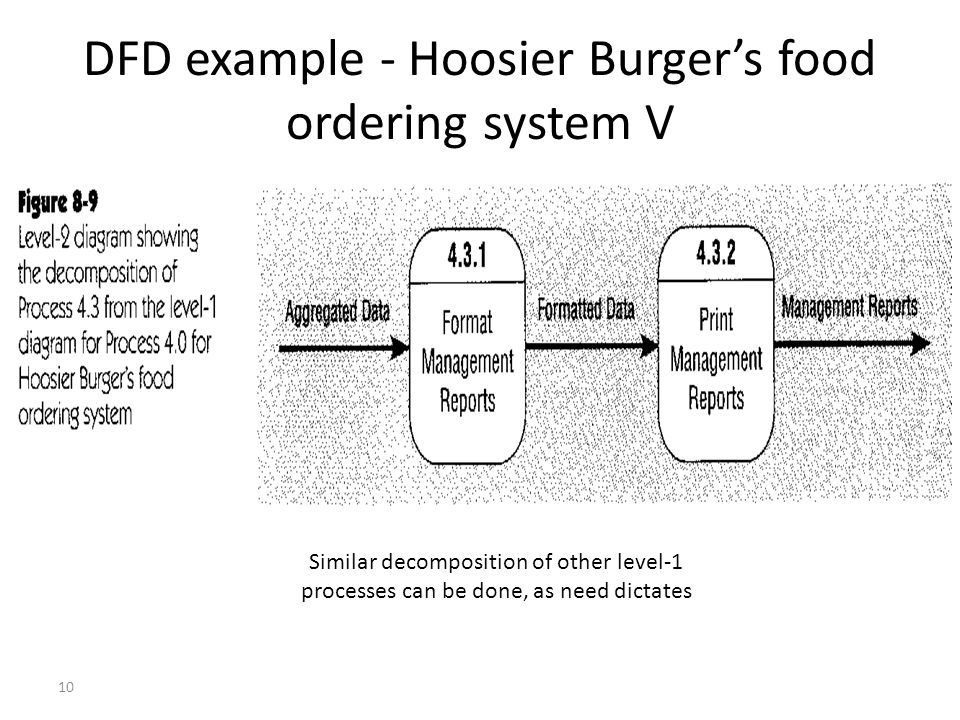 DFD example - Hoosier Burger's food ordering system V

Figure 8-9
Level-2 diagram showing the decomposition of Process 4.3 from the level-1 diagram for Process 4.0 for Hoosier Burger's food ordering system

Aggregated Data

4.3.1

Format Management Reports

Formatted Data

4.3.2

Print Management Reports

Management Reports

Similar decomposition of other level-1 processes can be done, as need dictates

10